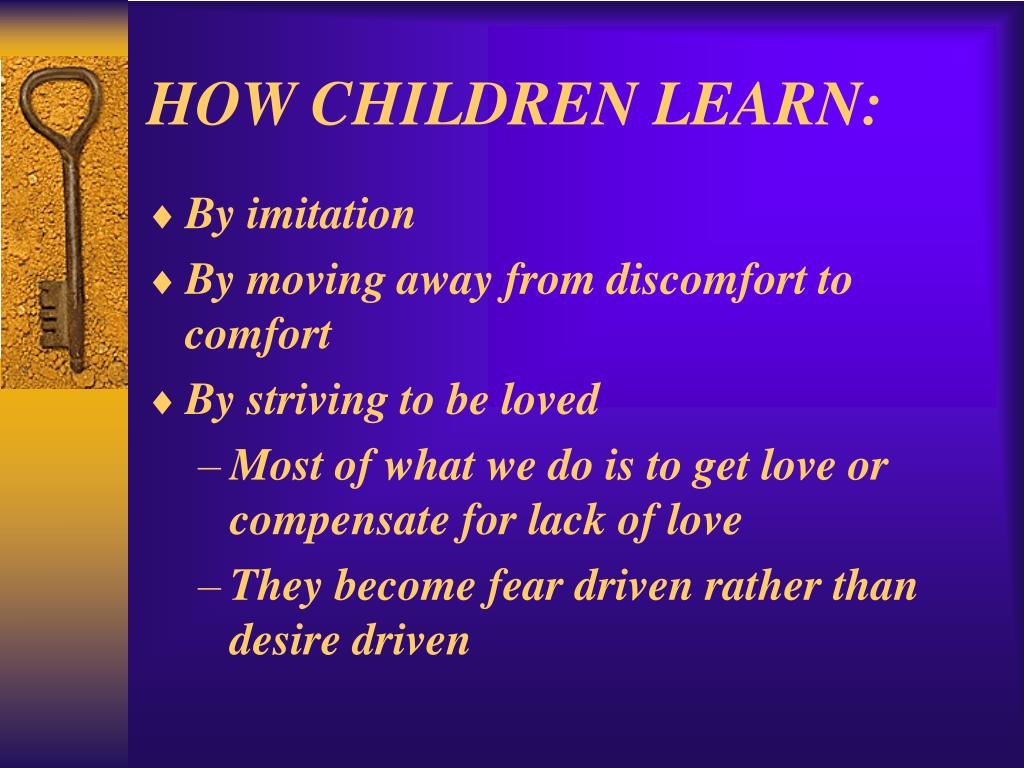 HOW CHILDREN LEARN:

♦ By imitation

♦ By moving away from discomfort to comfort

♦ By striving to be loved

– Most of what we do is to get love or compensate for lack of love

– They become fear driven rather than desire driven